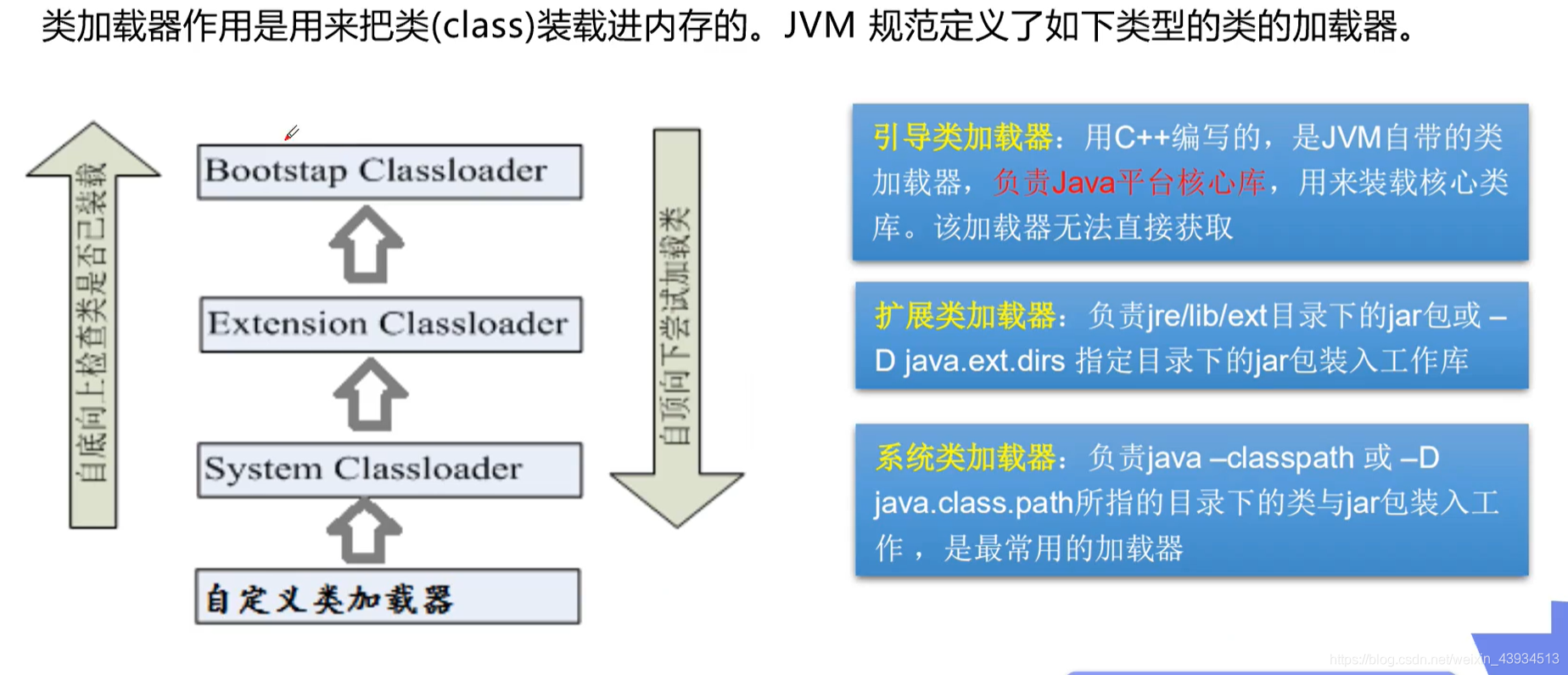 类加载器作用是用来把类(class)装载进内存的。JVM 规范定义了如下类型的类的加载器。

自底向上检查类是否已装载

Bootstap Classloader

Extension Classloader

System Classloader

自定义类加载器

自顶向下尝试加载类

引导类加载器：用C++编写的，是JVM自带的类加载器，负责Java平台核心库，用来装载核心类库。该加载器无法直接获取

扩展类加载器：负责jre/lib/ext目录下的jar包或 –D java.ext.dirs 指定目录下的jar包装入工作库

系统类加载器：负责java –classpath 或 –D java.class.path所指的目录下的类与jar包装入工作，是最常用的加载器

https://blog.csdn.net/weixin_43934513